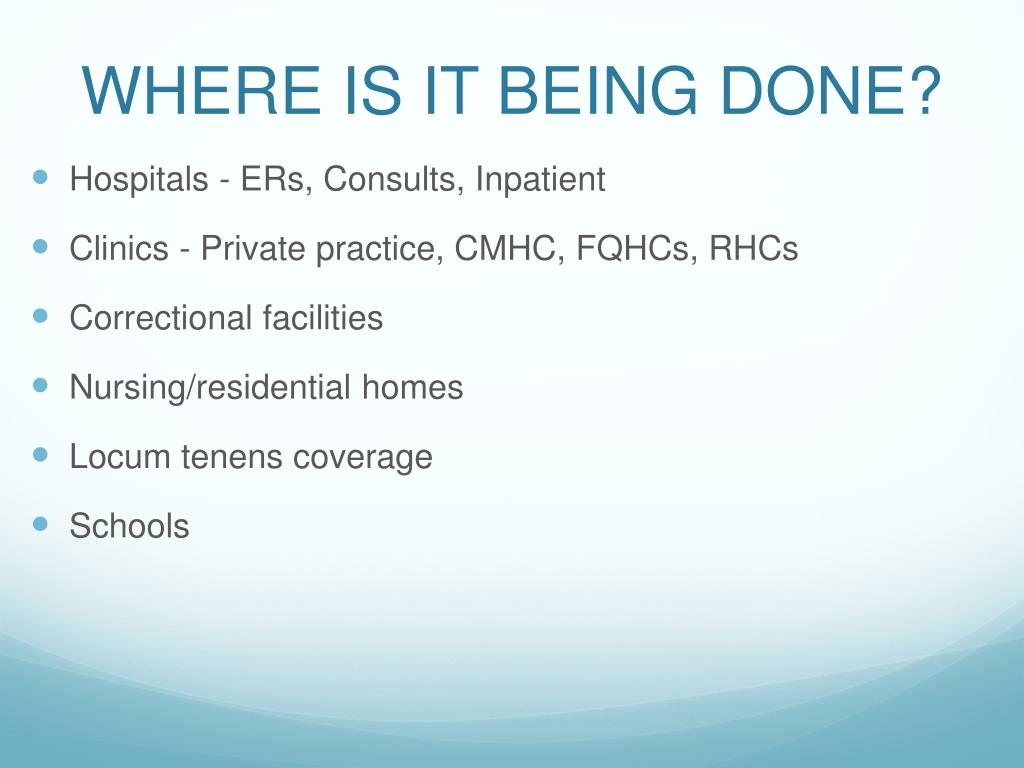 WHERE IS IT BEING DONE?

- Hospitals - ERs, Consults, Inpatient
- Clinics - Private practice, CMHC, FQHCs, RHCs
- Correctional facilities
- Nursing/residential homes
- Locum tenens coverage
- Schools